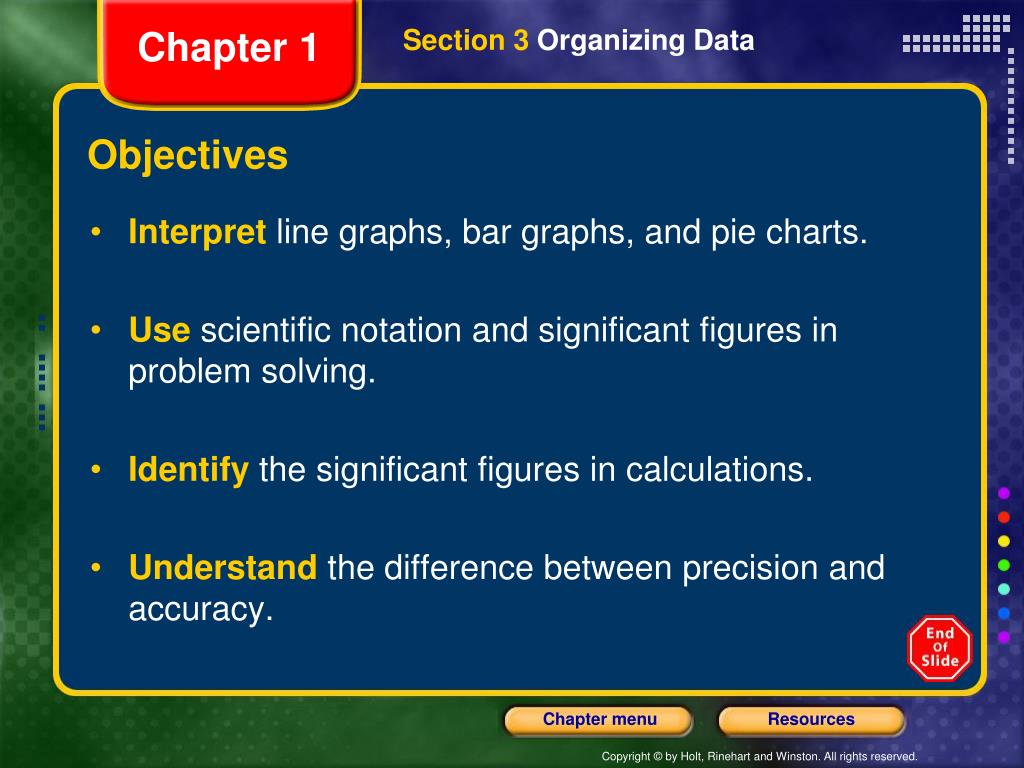 Chapter 1

Section 3 Organizing Data

Objectives

• Interpret line graphs, bar graphs, and pie charts.

• Use scientific notation and significant figures in problem solving.

• Identify the significant figures in calculations.

• Understand the difference between precision and accuracy.

End Of Slide

Chapter menu

Resources

Copyright © by Holt, Rinehart and Winston. All rights reserved.